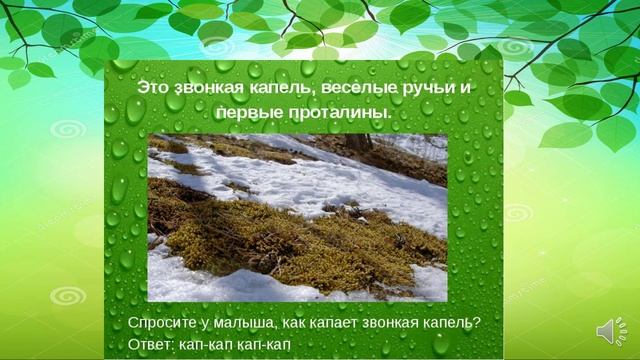 Это звонкая капель, веселые ручьи и первые проталины.

Спросите у малыша, как капает звонкая капель?
Ответ: кап-кап кап-кап